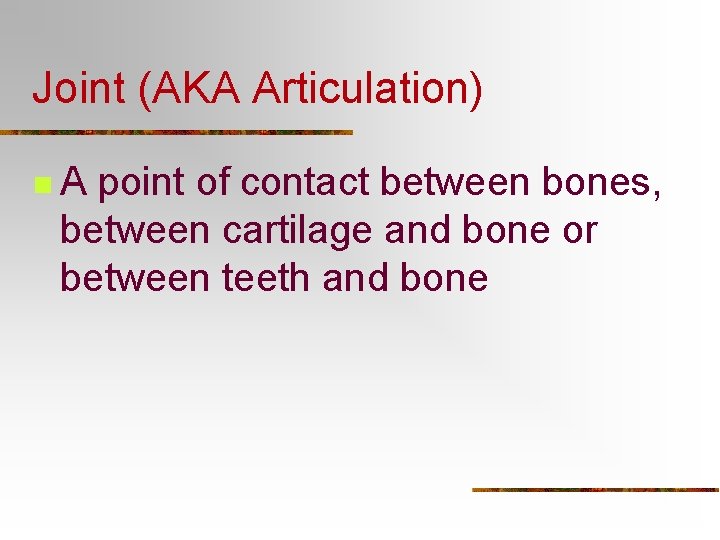 Joint (AKA Articulation)

A point of contact between bones, between cartilage and bone or between teeth and bone